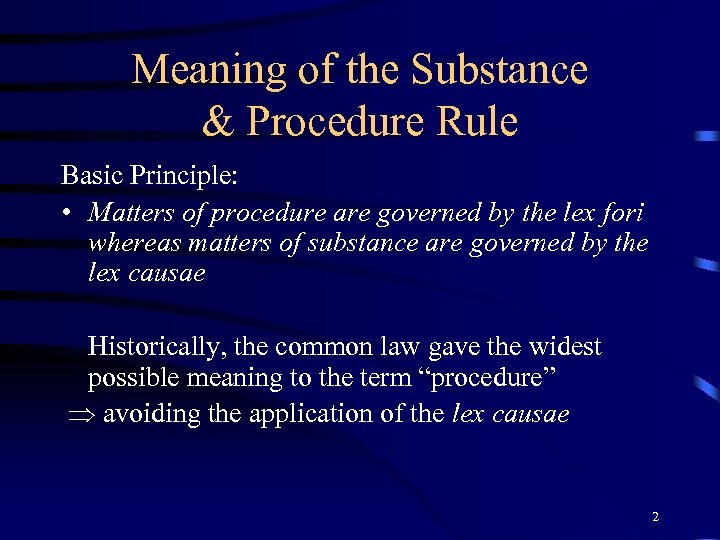 Meaning of the Substance & Procedure Rule

Basic Principle:

• Matters of procedure are governed by the lex fori whereas matters of substance are governed by the lex causae

Historically, the common law gave the widest possible meaning to the term “procedure”

$\Rightarrow$ avoiding the application of the lex causae

2